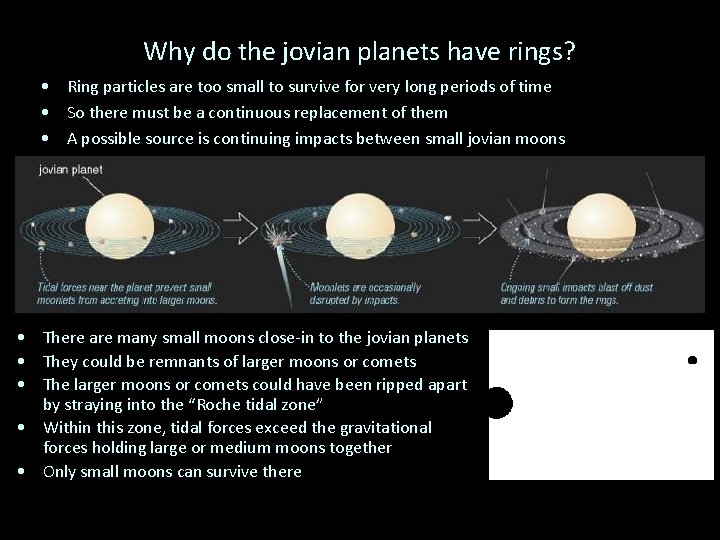 Why do the jovian planets have rings?

• Ring particles are too small to survive for very long periods of time
• So there must be a continuous replacement of them
• A possible source is continuing impacts between small jovian moons

jovian planet

Tidal forces near the planet prevent small moonlets from accreting into larger moons.

Moonlets are occasionally disrupted by impacts.

Ongoing small impacts blast off dust and debris to form the rings.

• There are many small moons close-in to the jovian planets
• They could be remnants of larger moons or comets
• The larger moons or comets could have been ripped apart by straying into the "Roche tidal zone"
• Within this zone, tidal forces exceed the gravitational forces holding large or medium moons together
• Only small moons can survive there